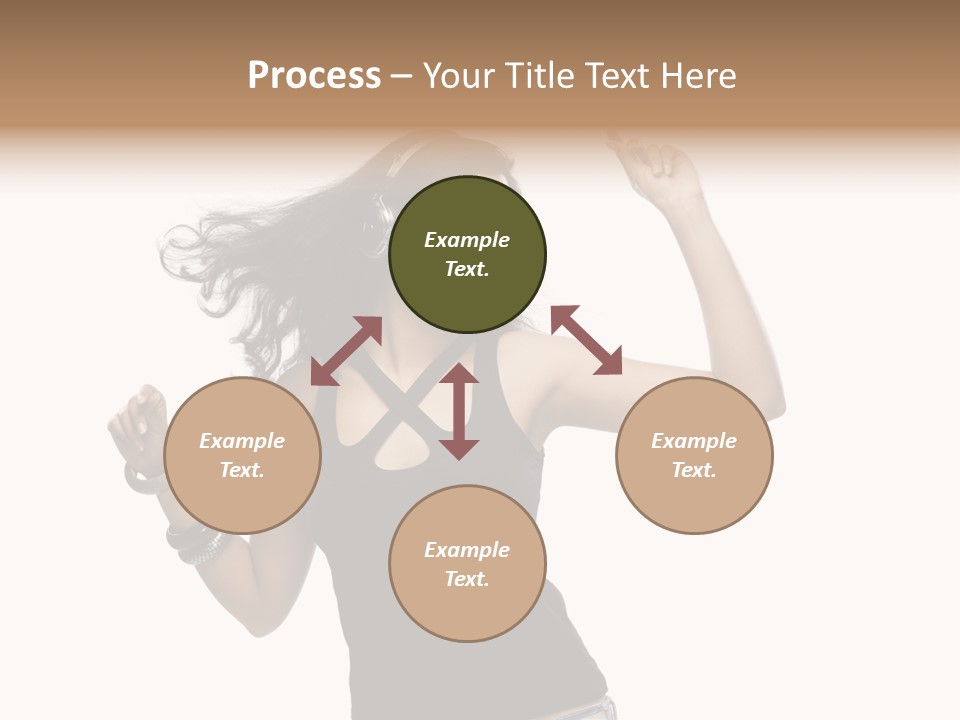 Process – Your Title Text Here

Example Text.

Example Text.

Example Text.

Example Text.